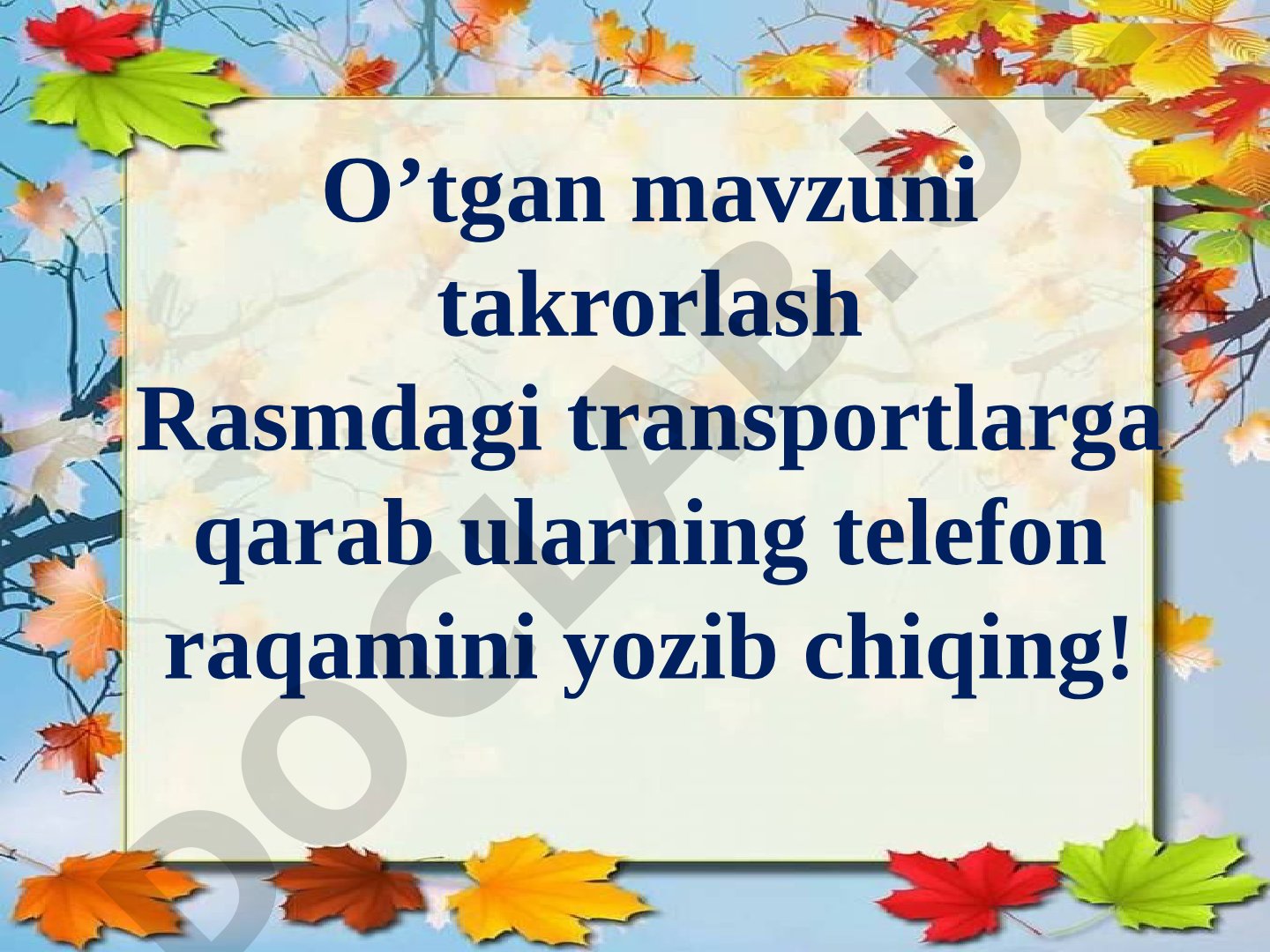 O’tgan mavzuni takrorlash
Rasmdagi transportlarga qarab ularning telefon raqamini yozib chiqing!

DOCLAB.UZ